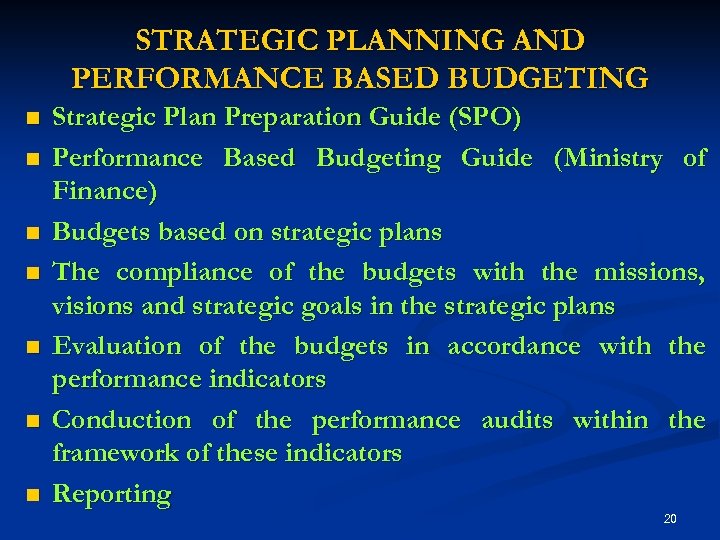 STRATEGIC PLANNING AND PERFORMANCE BASED BUDGETING

■ Strategic Plan Preparation Guide (SPO)

■ Performance Based Budgeting Guide (Ministry of Finance)

■ Budgets based on strategic plans

■ The compliance of the budgets with the missions, visions and strategic goals in the strategic plans

■ Evaluation of the budgets in accordance with the performance indicators

■ Conduction of the performance audits within the framework of these indicators

■ Reporting

20